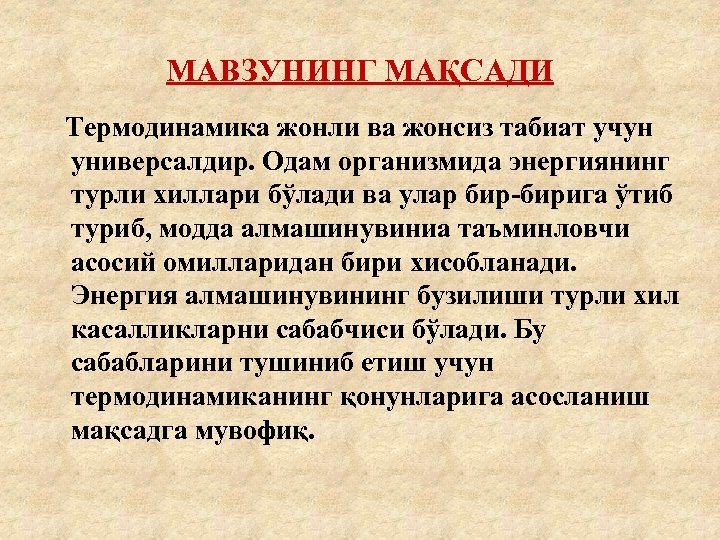 МАВЗУНИНГ МАҚСАДИ

Термодинамика жонли ва жонсиз табиат учун универсалдир. Одам организмида энергиянинг турли хиллари бўлади ва улар бир-бирига ўтиб туриб, модда алмашинувиниа таъминловчи асосий омилларидан бири хисобланади. Энергия алмашинувининг бузилиши турли хил касалликларни сабабчиси бўлади. Бу сабабларини тушиниб етиш учун термодинамиканинг қонунларига асосланиш мақсадга мувофиқ.